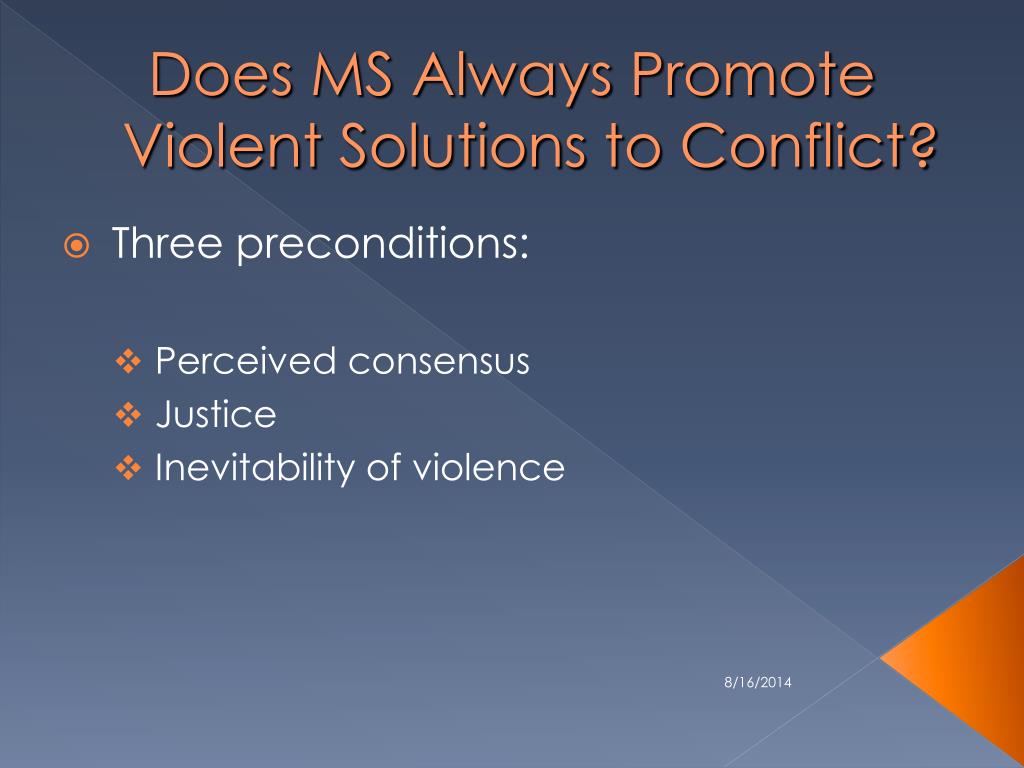 Does MS Always Promote Violent Solutions to Conflict?

Three preconditions:

Perceived consensus
Justice
Inevitability of violence

8/16/2014